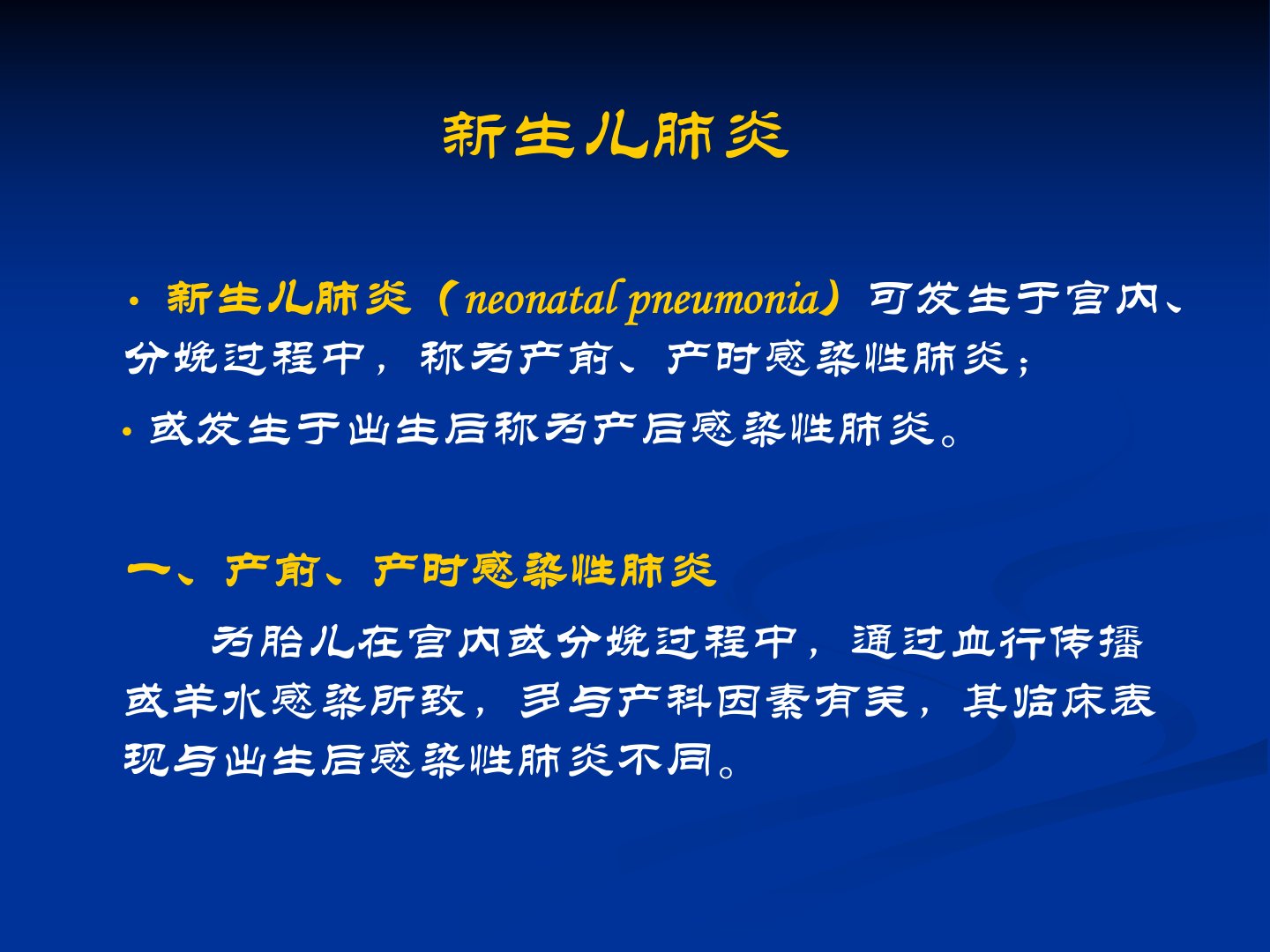 新生儿肺炎

• 新生儿肺炎（neonatal pneumonia）可发生于宫内、分娩过程中，称为产前、产时感染性肺炎；

• 或发生于出生后称为产后感染性肺炎。

一、产前、产时感染性肺炎

为胎儿在宫内或分娩过程中，通过血行传播或羊水感染所致，多与产科因素有关，其临床表现与出生后感染性肺炎不同。